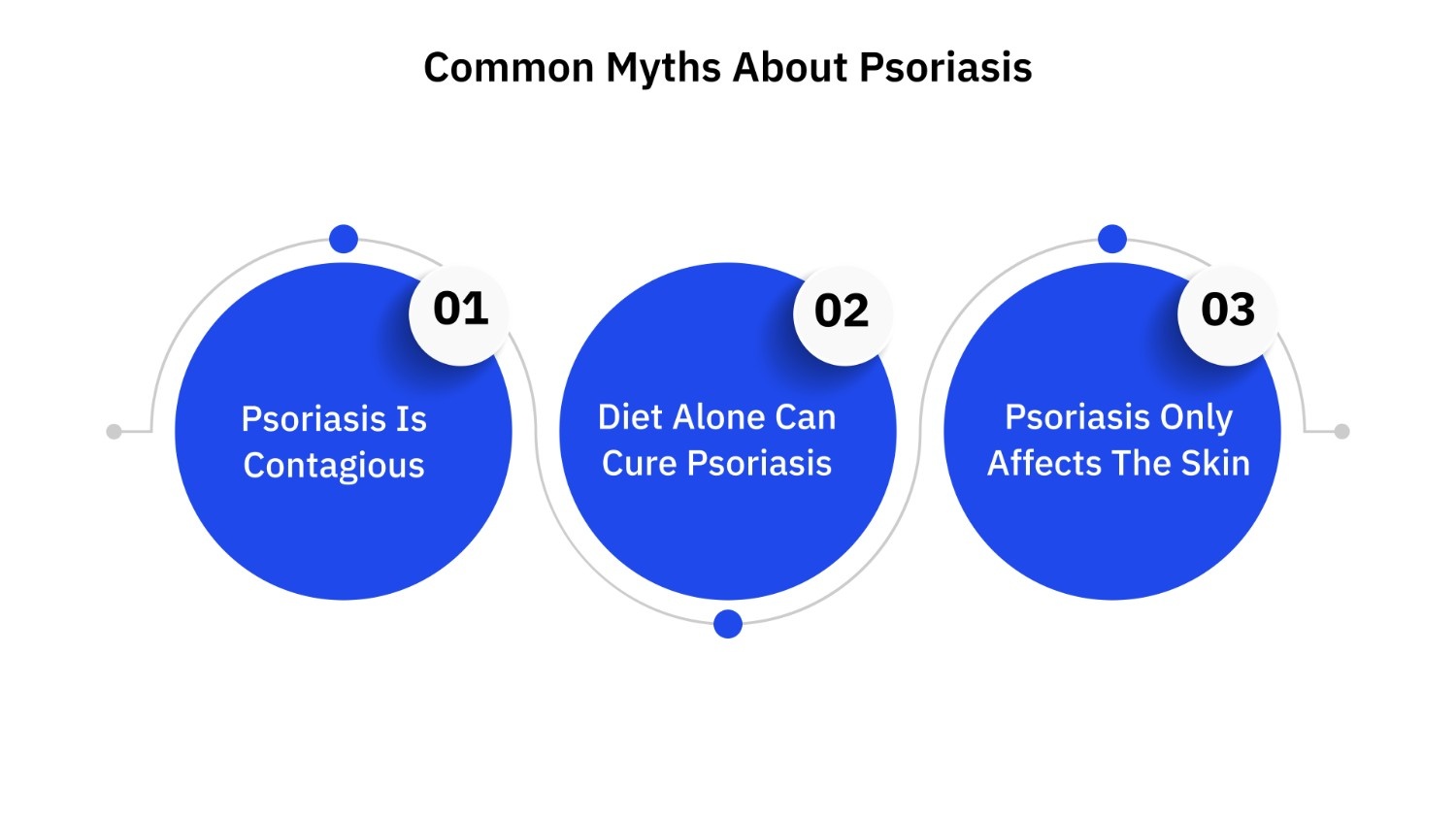 Common Myths About Psoriasis

01

Psoriasis Is Contagious

02

Diet Alone Can Cure Psoriasis

03

Psoriasis Only Affects The Skin